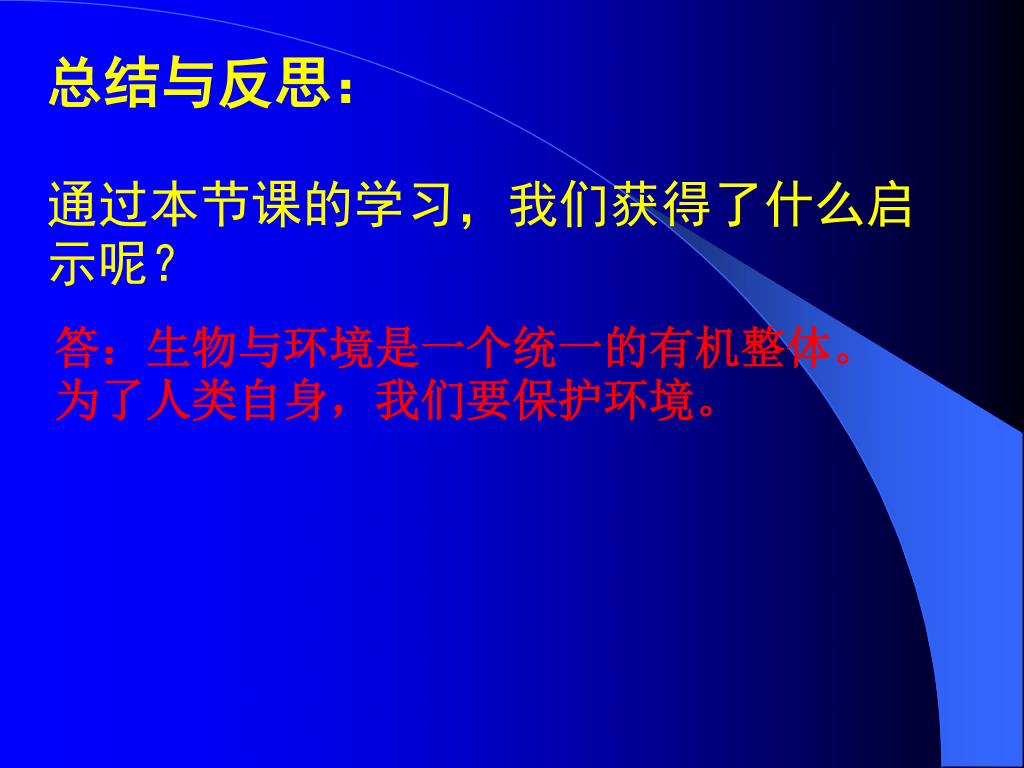 总结与反思：

通过本节课的学习，我们获得了什么启示呢？

答：生物与环境是一个统一的有机整体。为了人类自身，我们要保护环境。